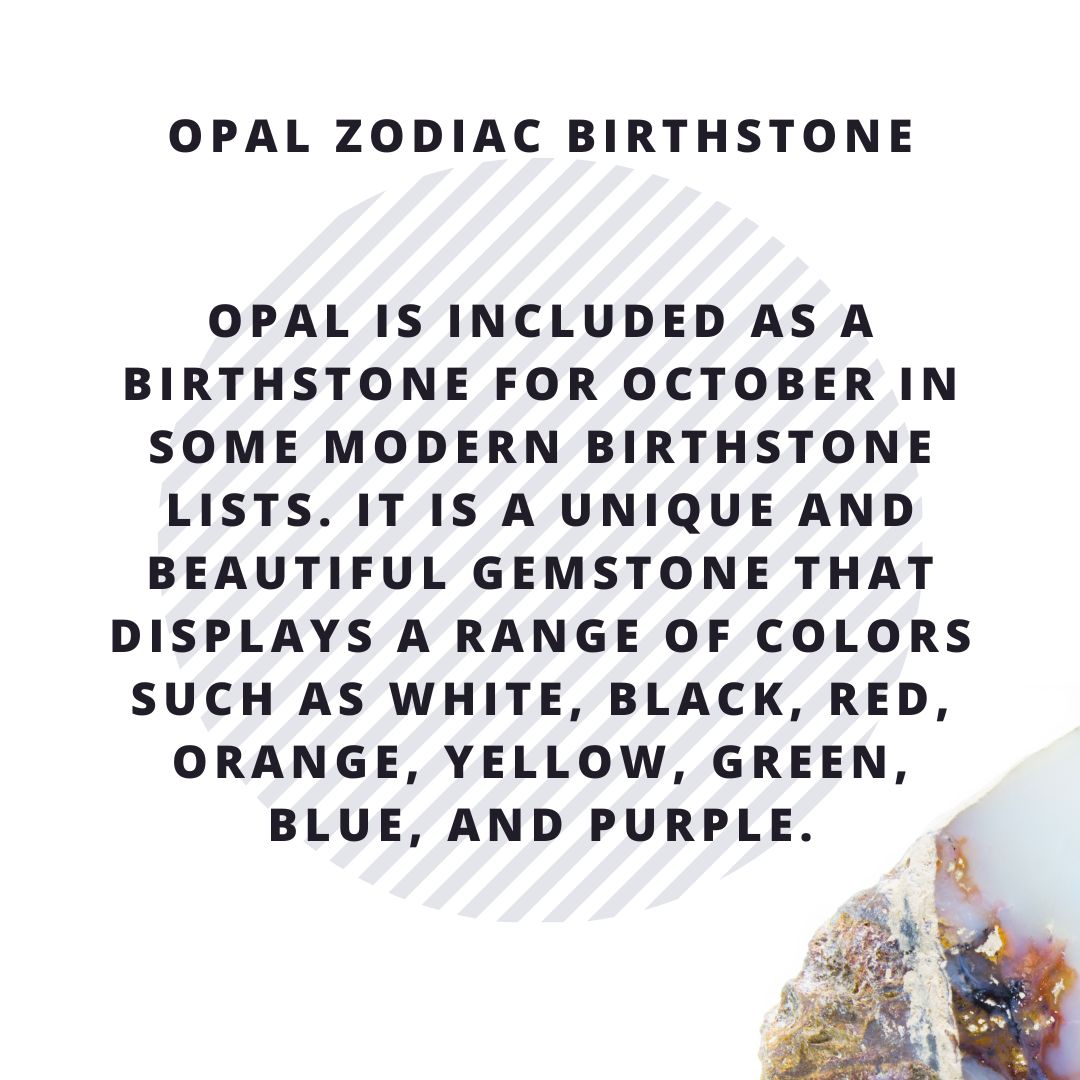 OPAL ZODIAC BIRTHSTONE

OPAL IS INCLUDED AS A BIRTHSTONE FOR OCTOBER IN SOME MODERN BIRTHSTONE LISTS. IT IS A UNIQUE AND BEAUTIFUL GEMSTONE THAT DISPLAYS A RANGE OF COLORS SUCH AS WHITE, BLACK, RED, ORANGE, YELLOW, GREEN, BLUE, AND PURPLE.